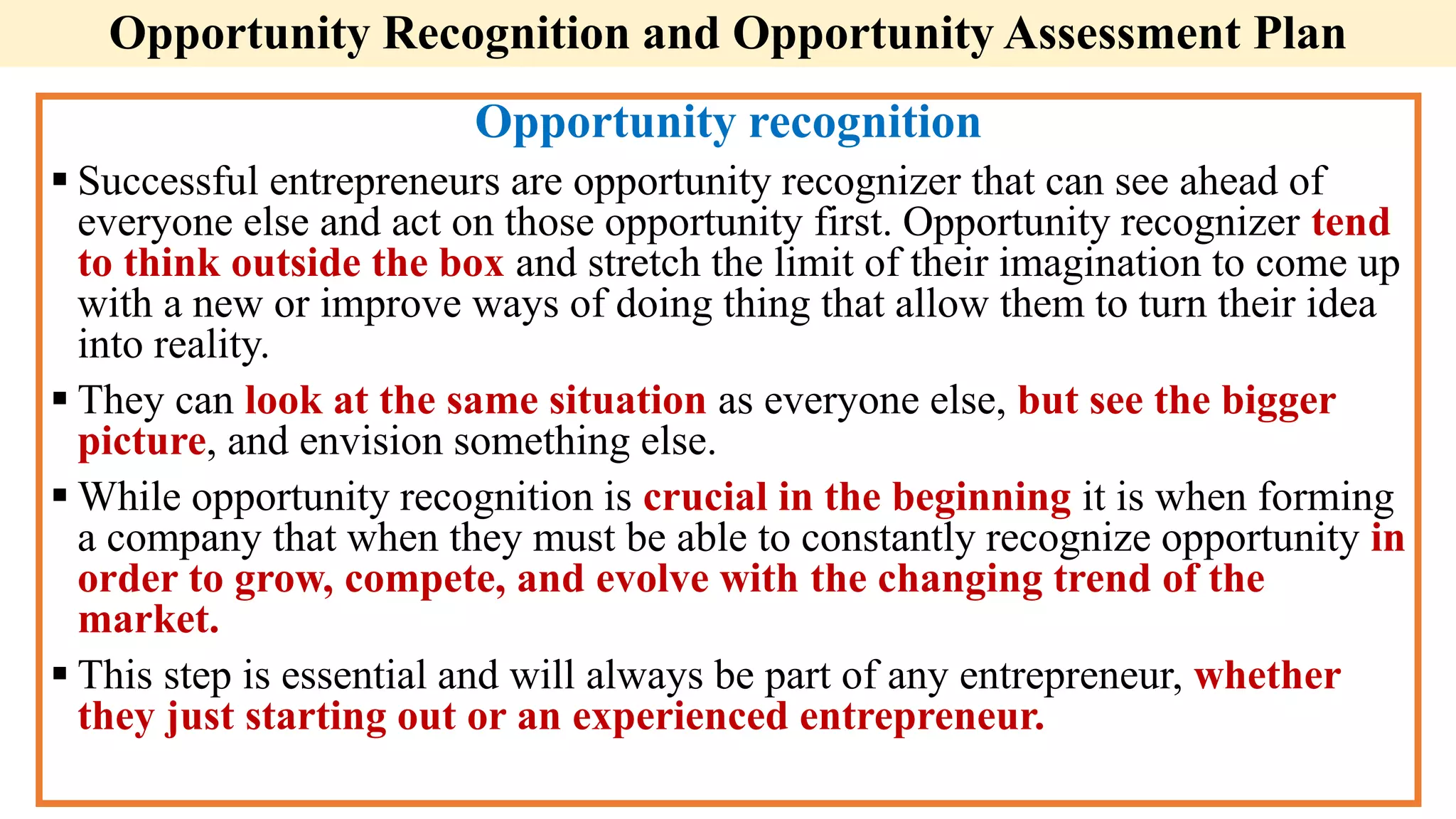 Opportunity Recognition and Opportunity Assessment Plan

Opportunity recognition

▪ Successful entrepreneurs are opportunity recognizer that can see ahead of everyone else and act on those opportunity first. Opportunity recognizer tend to think outside the box and stretch the limit of their imagination to come up with a new or improve ways of doing thing that allow them to turn their idea into reality.

▪ They can look at the same situation as everyone else, but see the bigger picture, and envision something else.

▪ While opportunity recognition is crucial in the beginning it is when forming a company that when they must be able to constantly recognize opportunity in order to grow, compete, and evolve with the changing trend of the market.

▪ This step is essential and will always be part of any entrepreneur, whether they just starting out or an experienced entrepreneur.